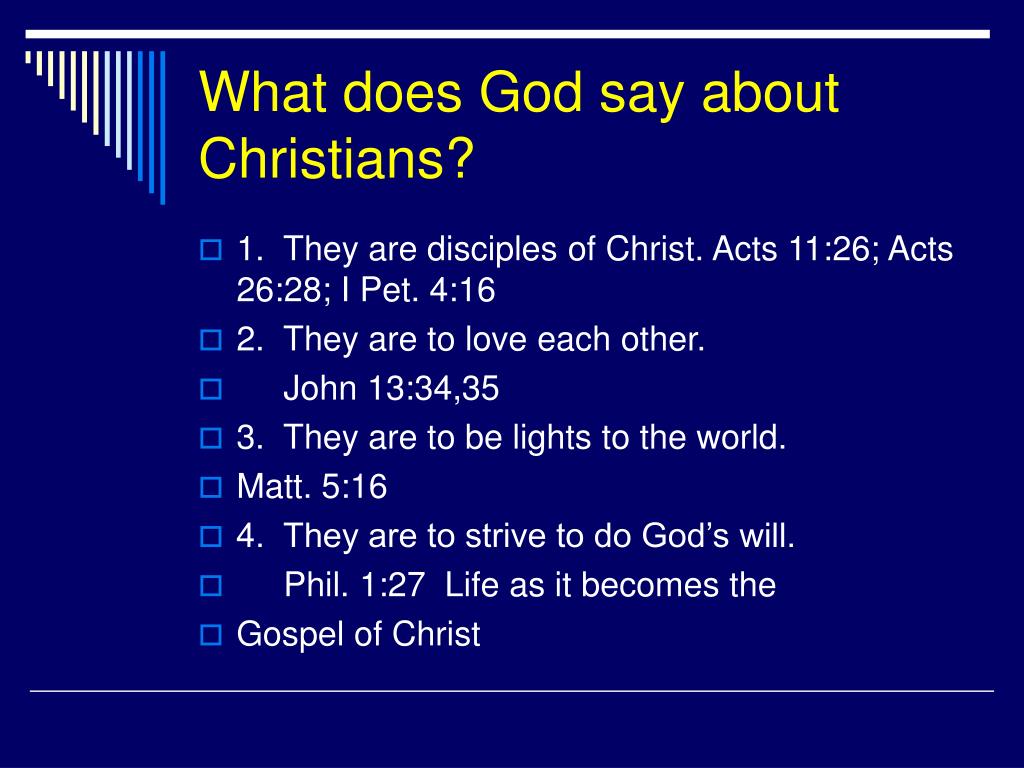 What does God say about Christians?

1. They are disciples of Christ. Acts 11:26; Acts 26:28; I Pet. 4:16

2. They are to love each other.

John 13:34,35

3. They are to be lights to the world.

Matt. 5:16

4. They are to strive to do God’s will.

Phil. 1:27 Life as it becomes the

Gospel of Christ